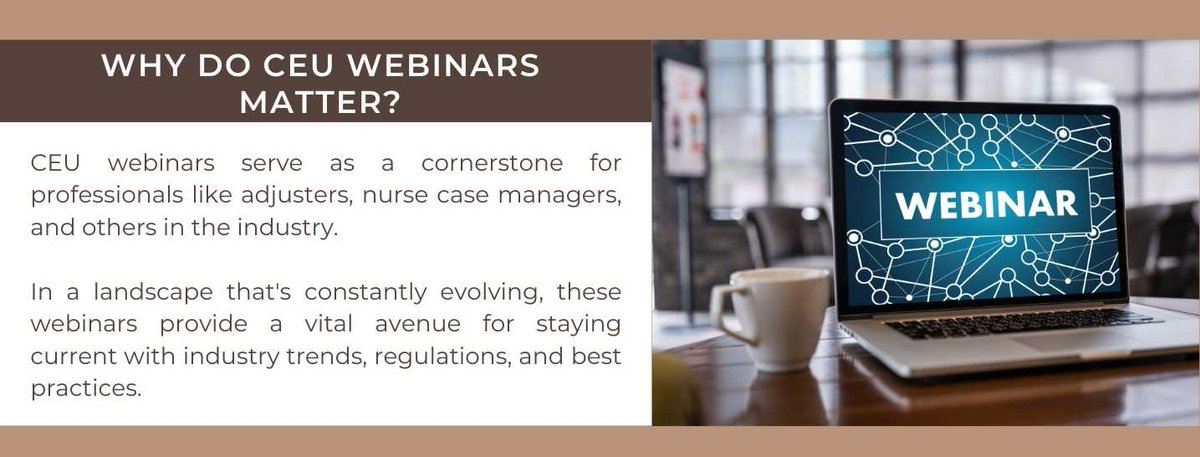 WHY DO CEU WEBINARS MATTER?

CEU webinars serve as a cornerstone for professionals like adjusters, nurse case managers, and others in the industry.

In a landscape that's constantly evolving, these webinars provide a vital avenue for staying current with industry trends, regulations, and best practices.

WEBINAR